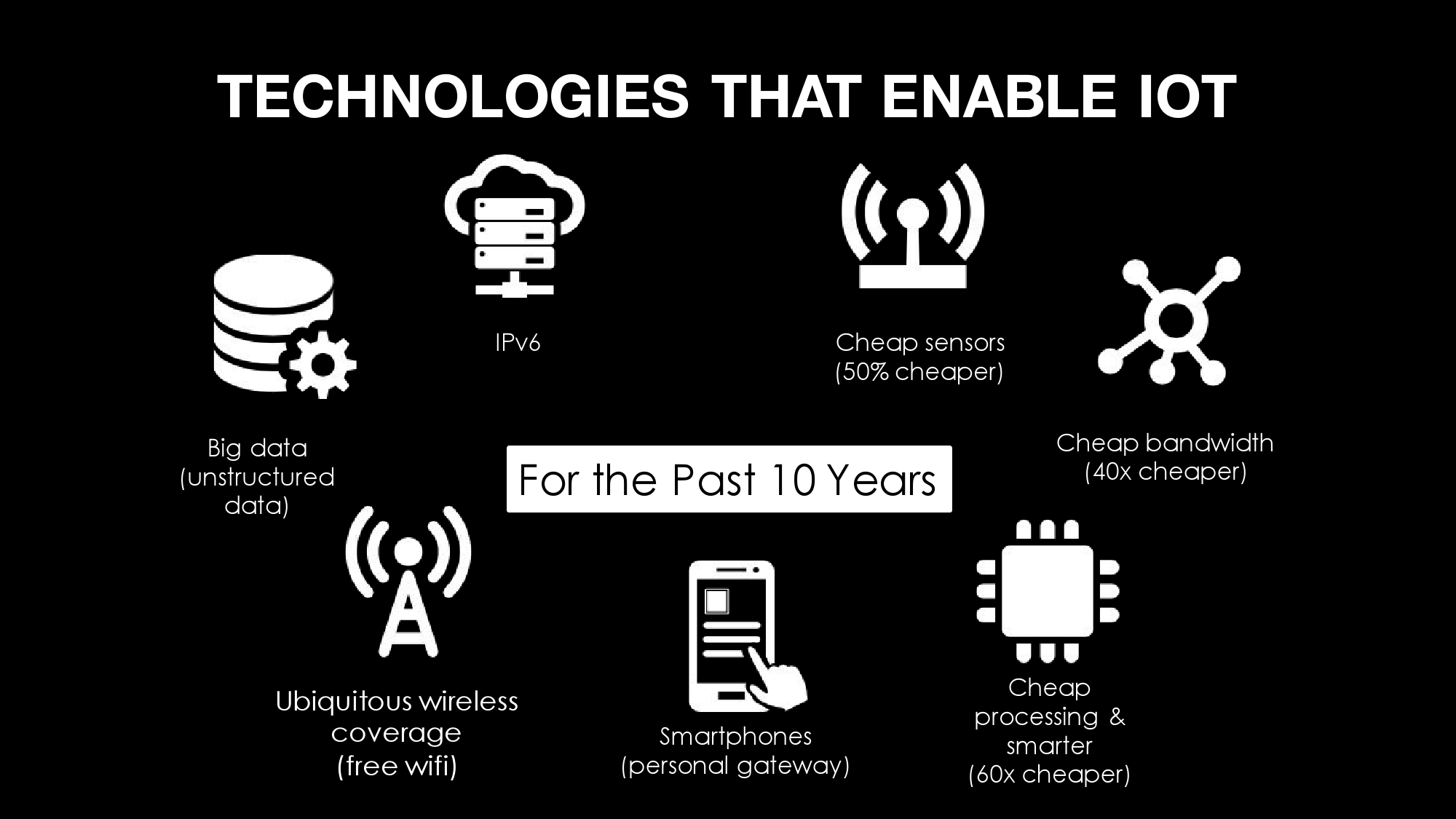 TECHNOLOGIES THAT ENABLE IOT

IPv6

Cheap sensors (50% cheaper)

Big data (unstructured data)

For the Past 10 Years

Cheap bandwidth (40x cheaper)

Ubiquitous wireless coverage (free wifi)

Smartphones (personal gateway)

Cheap processing & smarter (60x cheaper)